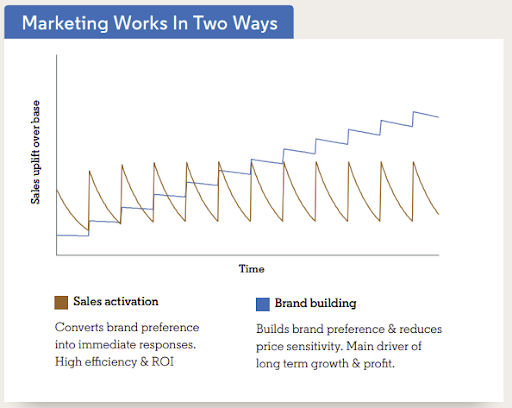 Marketing Works In Two Ways

Sales uplift over base

Time

Sales activation

Converts brand preference into immediate responses. High efficiency & ROI

Brand building

Builds brand preference & reduces price sensitivity. Main driver of long term growth & profit.